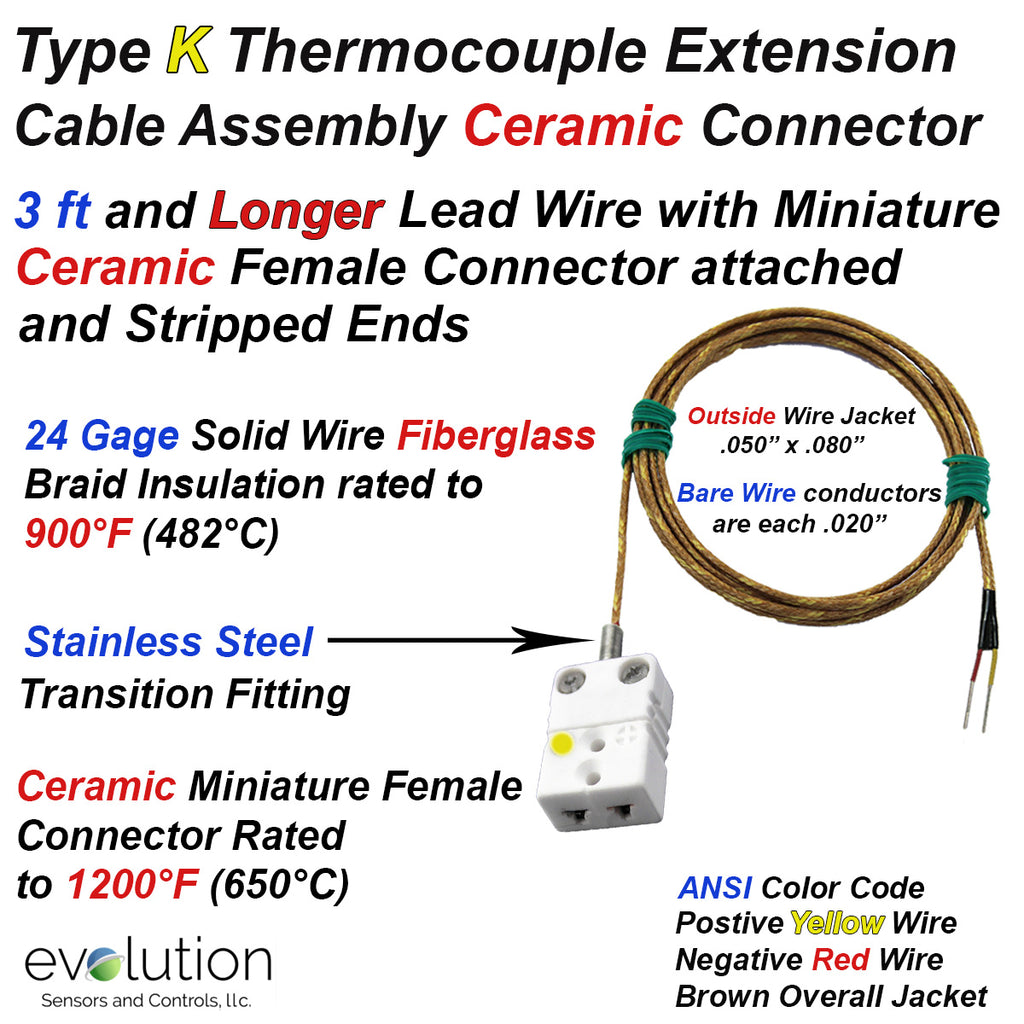 Type K Thermocouple Extension Cable Assembly Ceramic Connector

3 ft and Longer Lead Wire with Miniature Ceramic Female Connector attached and Stripped Ends

24 Gage Solid Wire Fiberglass Braid Insulation rated to 900°F (482°C)

Outside Wire Jacket .050" x .080"

Bare Wire conductors are each .020"

Stainless Steel Transition Fitting

Ceramic Miniature Female Connector Rated to 1200°F (650°C)

ANSI Color Code
Postive Yellow Wire
Negative Red Wire
Brown Overall Jacket

evolution
Sensors and Controls, llc.